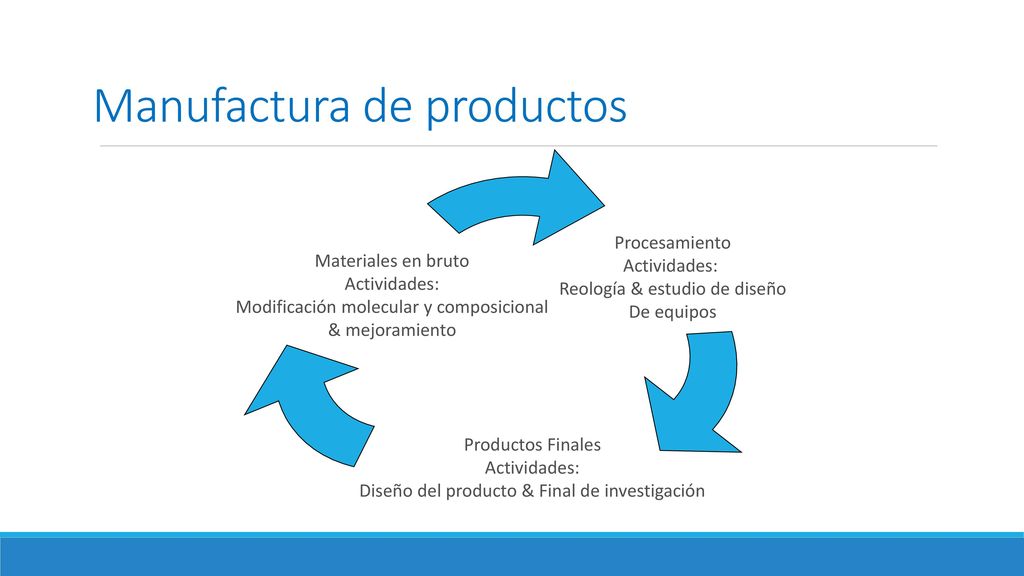 Manufactura de productos

Materiales en bruto
Actividades:
Modificación molecular y composicional & mejoramiento

Procesamiento
Actividades:
Reología & estudio de diseño
De equipos

Productos Finales
Actividades:
Diseño del producto & Final de investigación